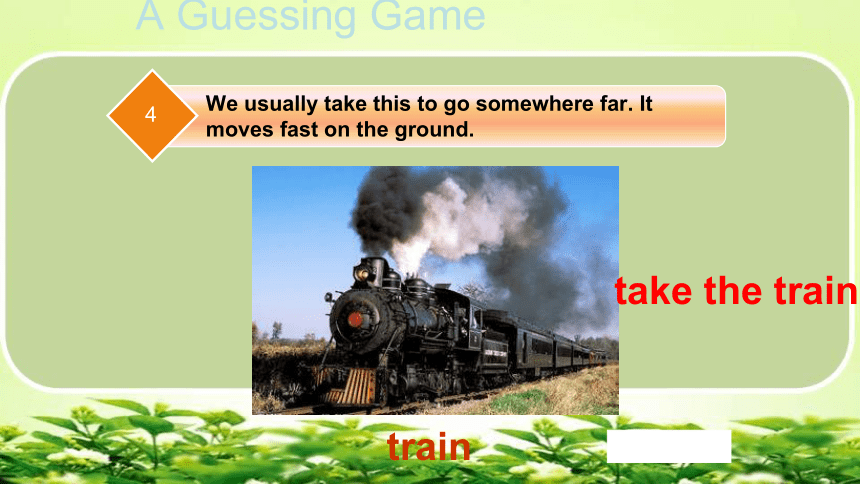 A Guessing Game

4

We usually take this to go somewhere far. It moves fast on the ground.

take the train

train